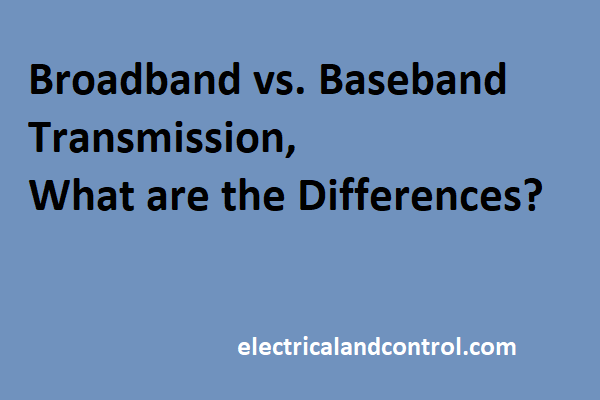 Broadband vs. Baseband Transmission,
What are the Differences?

electricalandcontrol.com